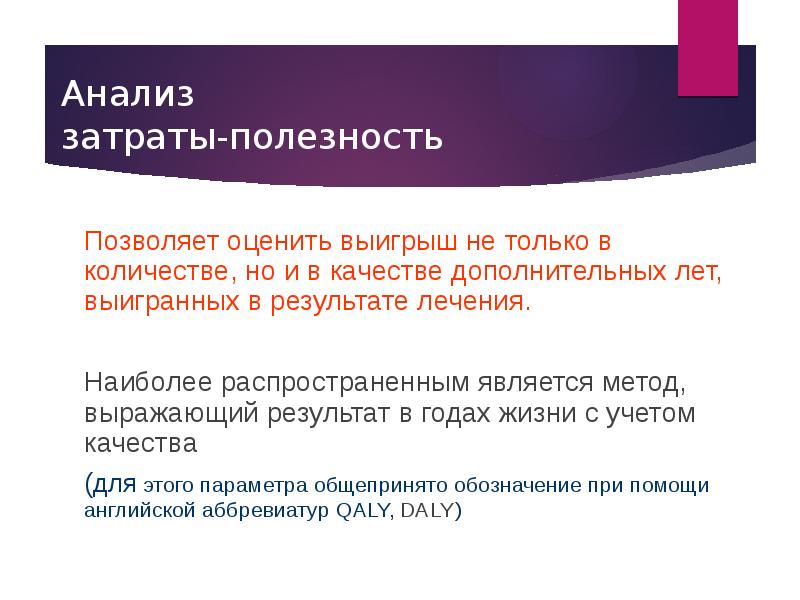 Анализ затраты-полезность

Позволяет оценить выигрыш не только в количестве, но и в качестве дополнительных лет, выигранных в результате лечения.

Наиболее распространенным является метод, выражающий результат в годах жизни с учетом качества

(для этого параметра общепринято обозначение при помощи английской аббревиатур QALY, DALY)